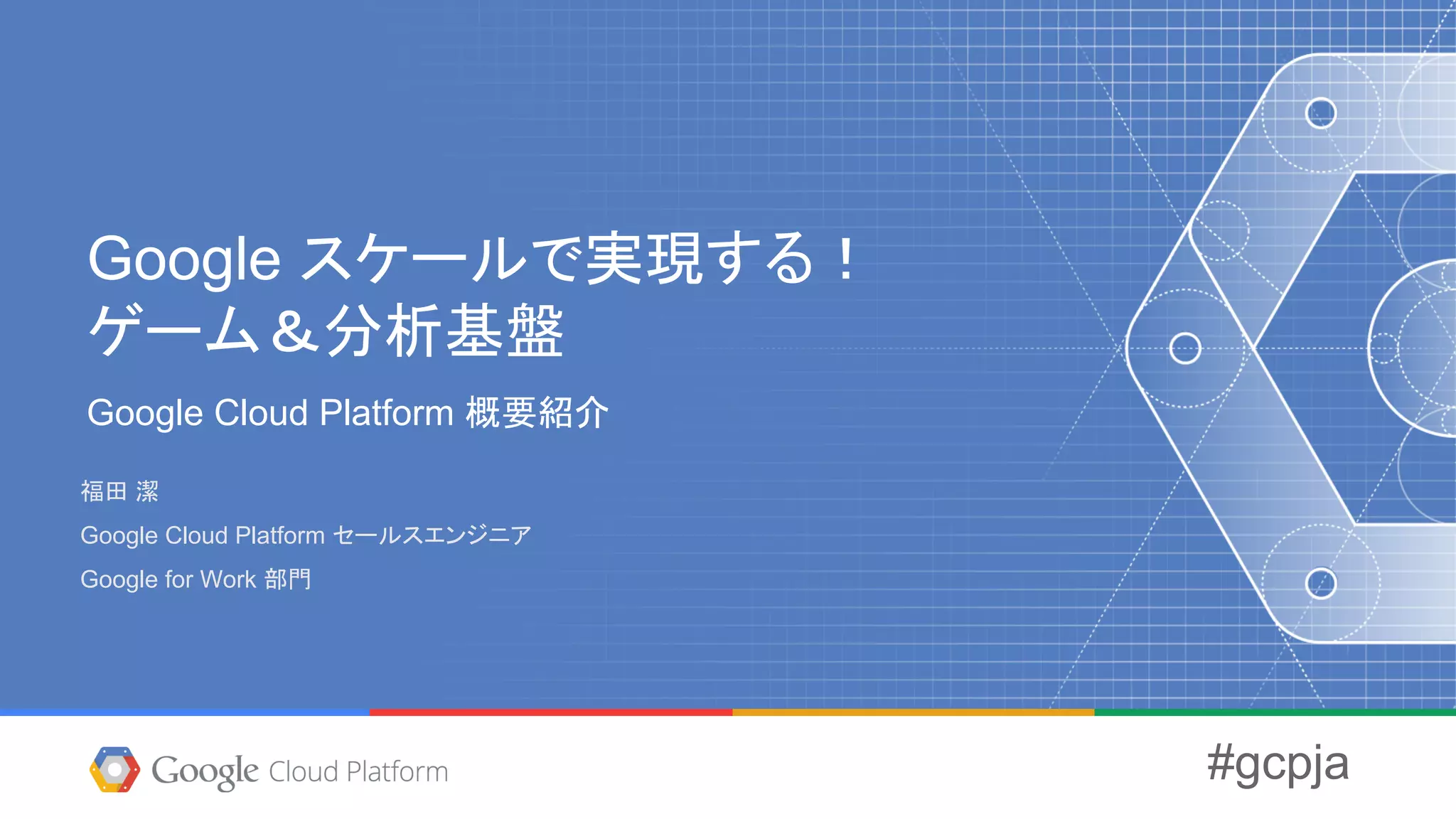 Google スケールで実現する！
ゲーム＆分析基盤

Google Cloud Platform 概要紹介

福田 潔

Google Cloud Platform セールスエンジニア

Google for Work 部門

Google Cloud Platform

#gcpja